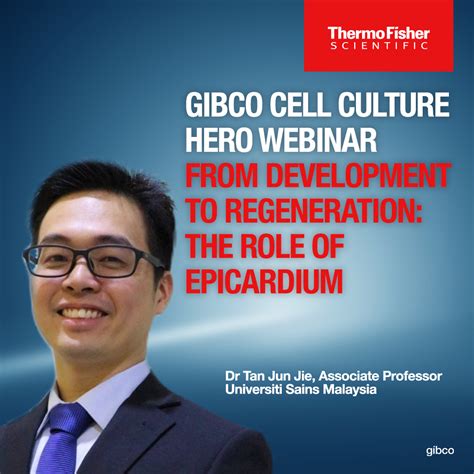 ThermoFisher
SCIENTIFIC

GIBCO CELL CULTURE HERO WEBINAR
FROM DEVELOPMENT TO REGENERATION: THE ROLE OF EPICARDIUM

Dr Tan Jun Jie, Associate Professor
Universiti Sains Malaysia

gibco